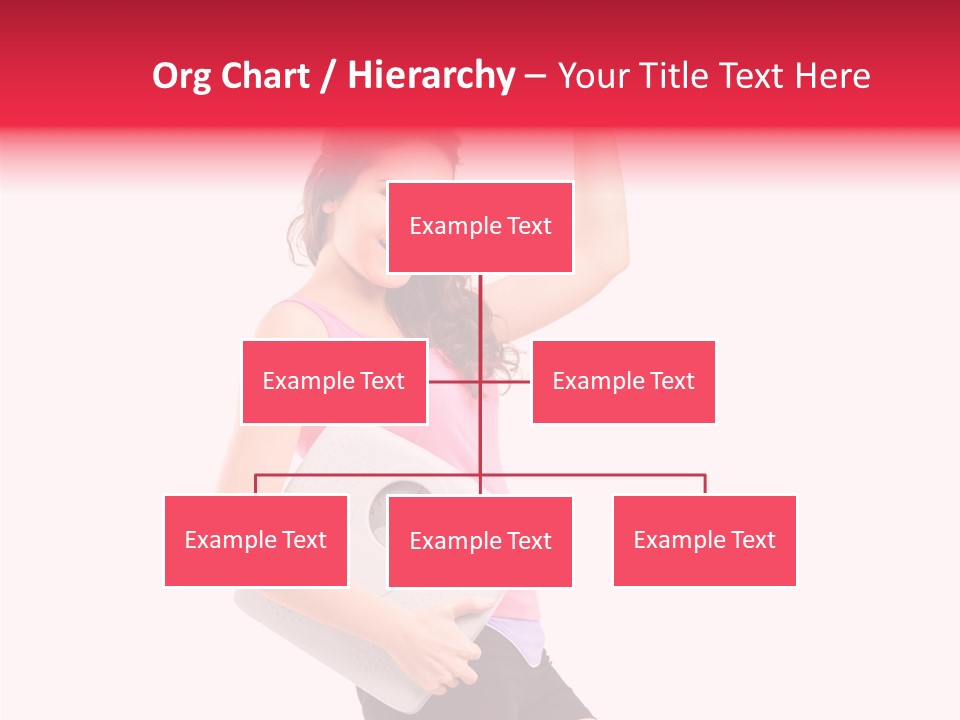 Org Chart / Hierarchy – Your Title Text Here

Example Text

Example Text

Example Text

Example Text

Example Text

Example Text